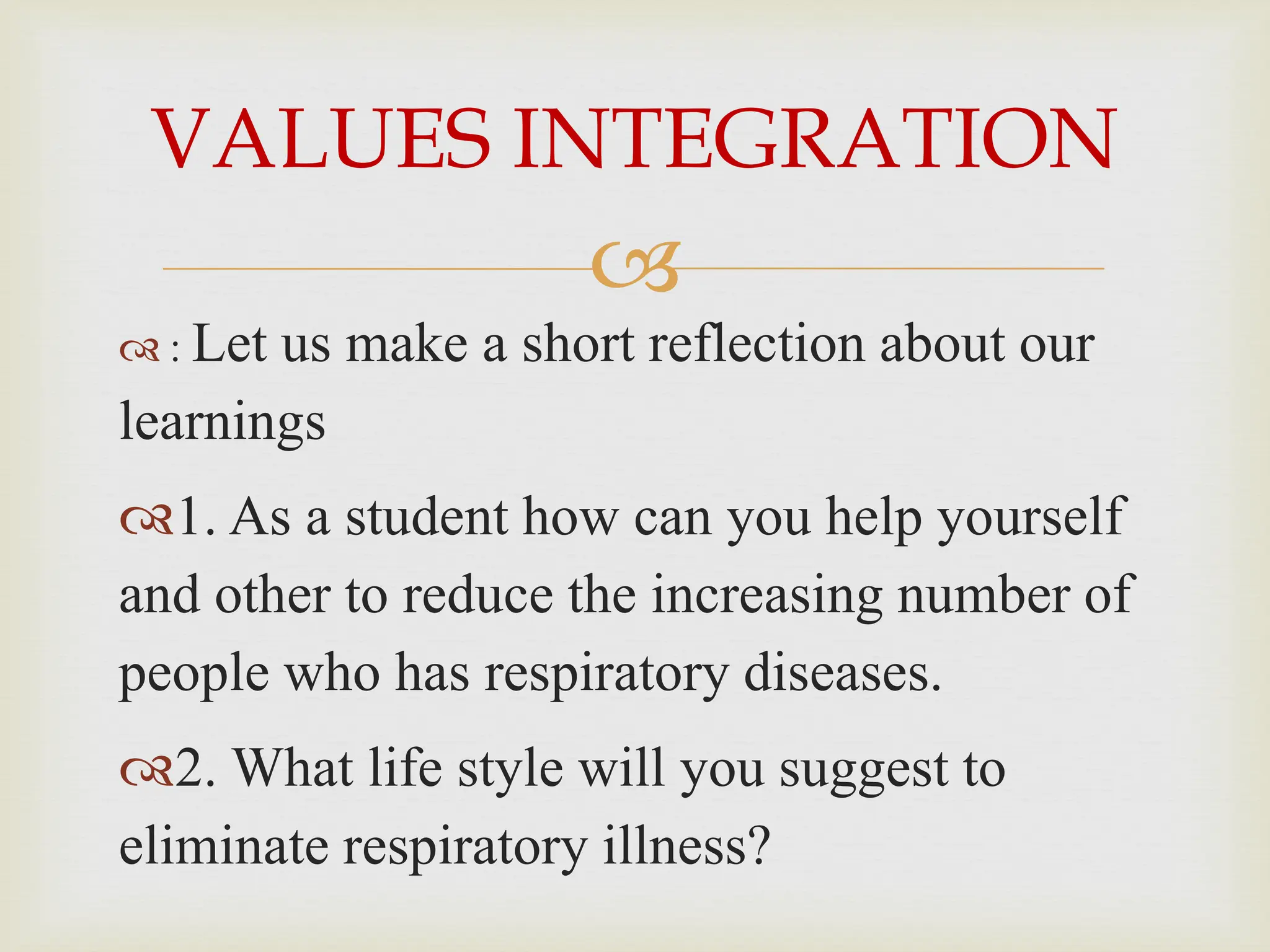 VALUES INTEGRATION

: Let us make a short reflection about our learnings

1. As a student how can you help yourself and other to reduce the increasing number of people who has respiratory diseases.

2. What life style will you suggest to eliminate respiratory illness?